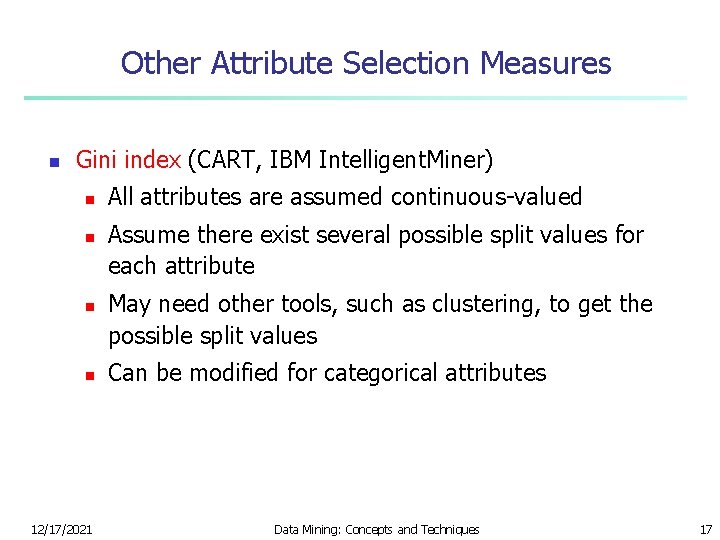 Other Attribute Selection Measures

- Gini index (CART, IBM IntelligentMiner)
  - All attributes are assumed continuous-valued
  - Assume there exist several possible split values for each attribute
  - May need other tools, such as clustering, to get the possible split values
  - Can be modified for categorical attributes

12/17/2021 Data Mining: Concepts and Techniques 17